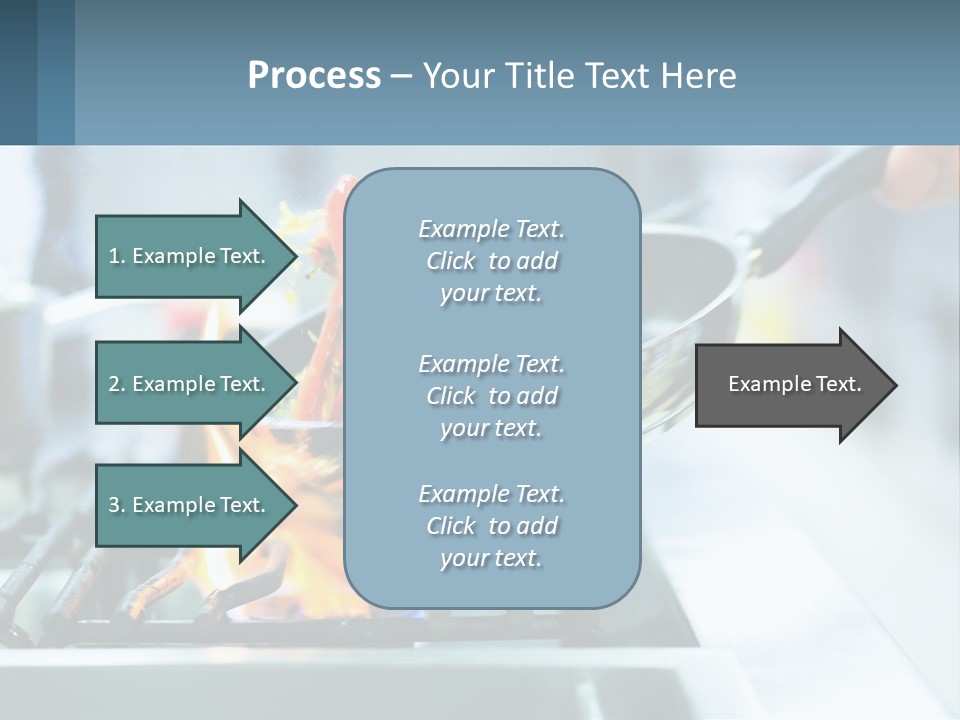 Process – Your Title Text Here

1. Example Text.

2. Example Text.

3. Example Text.

Example Text. Click to add your text.

Example Text. Click to add your text.

Example Text. Click to add your text.

Example Text.